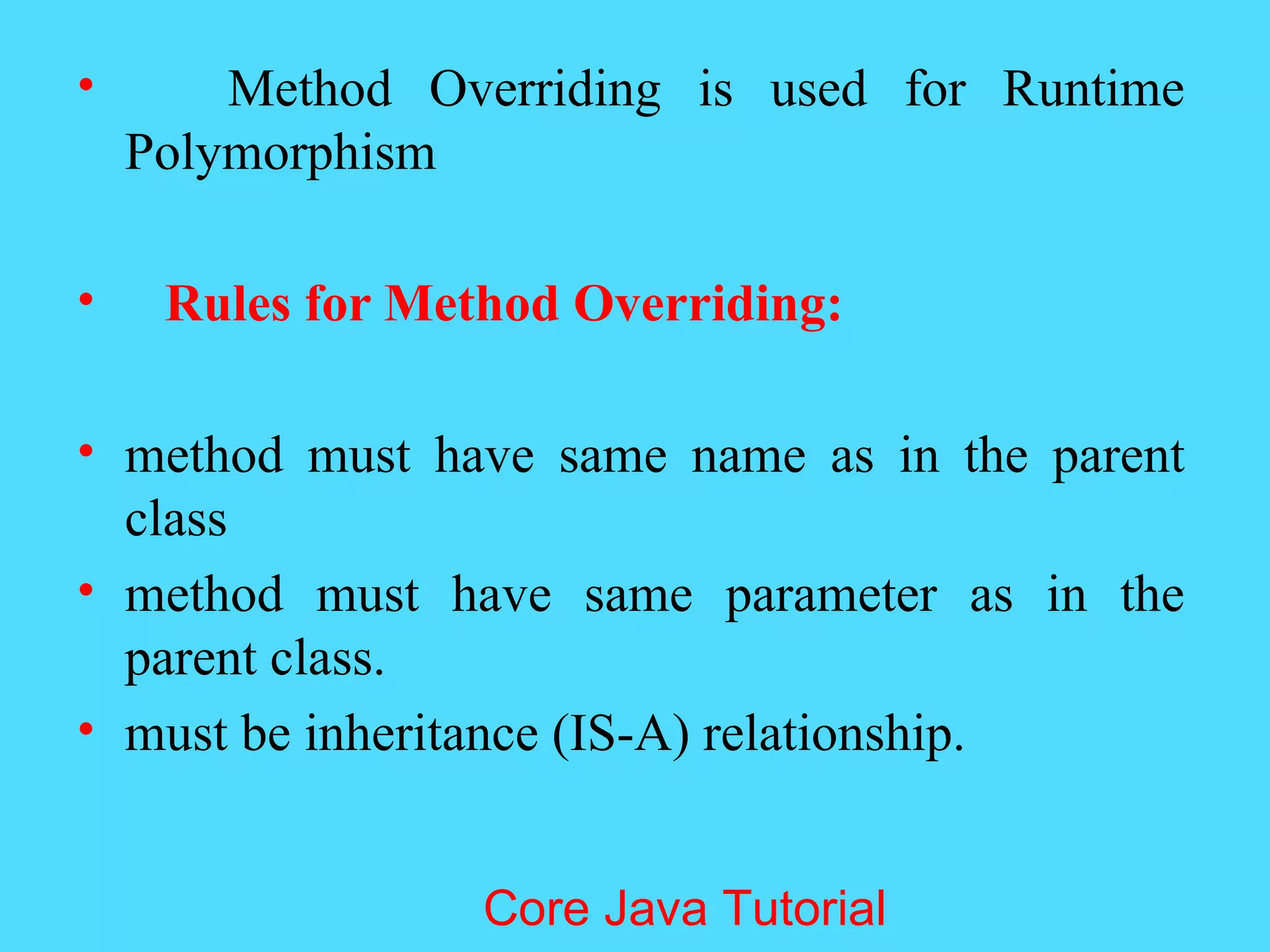 • Method Overriding is used for Runtime Polymorphism

• Rules for Method Overriding:

• method must have same name as in the parent class
• method must have same parameter as in the parent class.
• must be inheritance (IS-A) relationship.

Core Java Tutorial